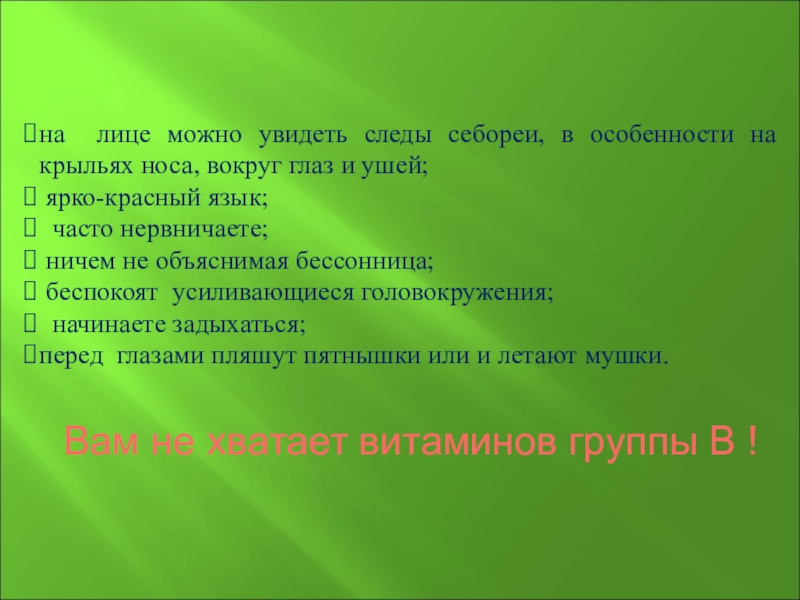 на лице можно увидеть следы себореи, в особенности на крыльях носа, вокруг глаз и ушей;
 ярко-красный язык;
 часто нервничаете;
 ничем не объяснимая бессонница;
 беспокоят усиливающиеся головокружения;
 начинаете задыхаться;
перед глазами пляшут пятнышки или и летают мушки.

Вам не хватает витаминов группы В !